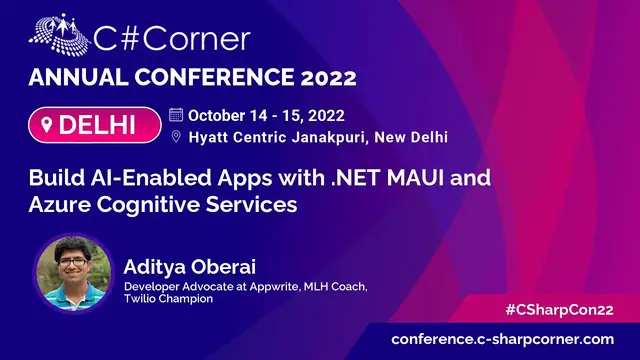 C#Corner
ANNUAL CONFERENCE 2022

DELHI

October 14 - 15, 2022
Hyatt Centric Janakpuri, New Delhi

Build AI-Enabled Apps with .NET MAUI and Azure Cognitive Services

Aditya Oberai
Developer Advocate at Appwrite, MLH Coach, Twilio Champion

#CSharpCon22

conference.c-sharpcorner.com